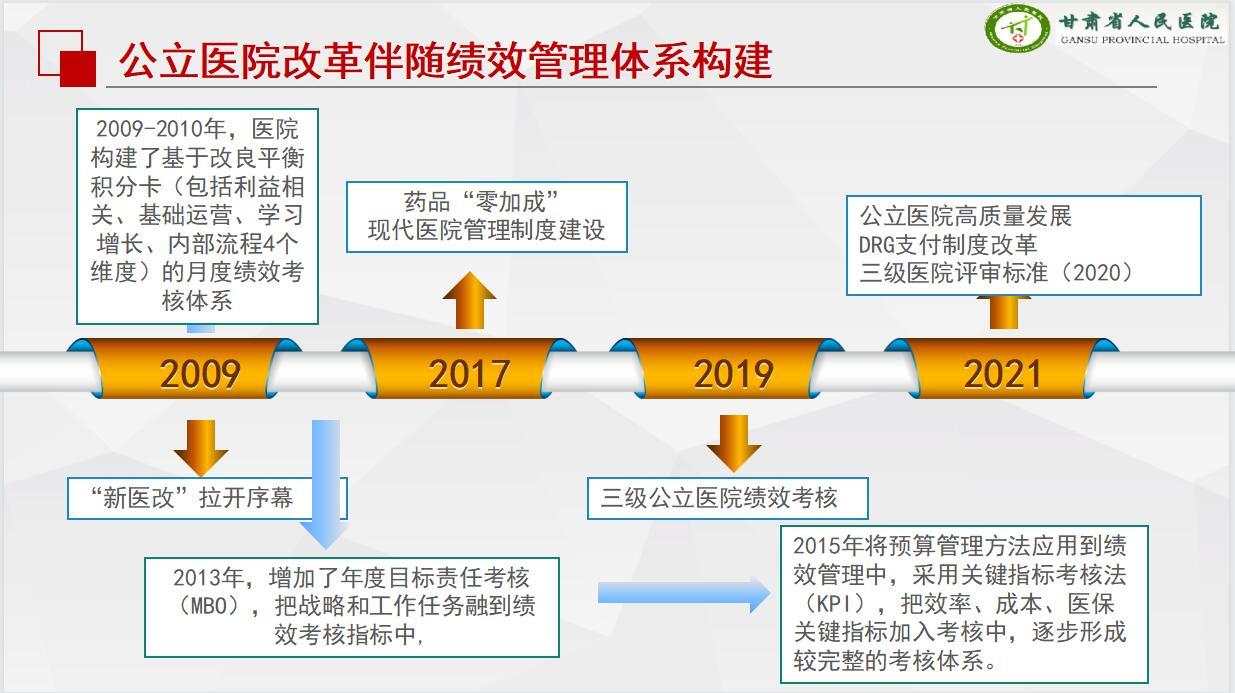 甘肃省人民医院
GANSU PROVINCIAL HOSPITAL

公立医院改革伴随绩效管理体系构建

2009-2010年，医院构建了基于改良平衡积分卡（包括利益相关、基础运营、学习增长、内部流程4个维度）的月度绩效考核体系

药品“零加成”
现代医院管理制度建设

公立医院高质量发展
DRG支付制度改革
三级医院评审标准（2020）

2009

2017

2019

2021

“新医改”拉开序幕

三级公立医院绩效考核

2013年，增加了年度目标责任考核（MBO），把战略和工作任务融到绩效考核指标中，

2015年将预算管理方法应用到绩效管理中，采用关键指标考核法（KPI），把效率、成本、医保关键指标加入考核中，逐步形成较完整的考核体系。